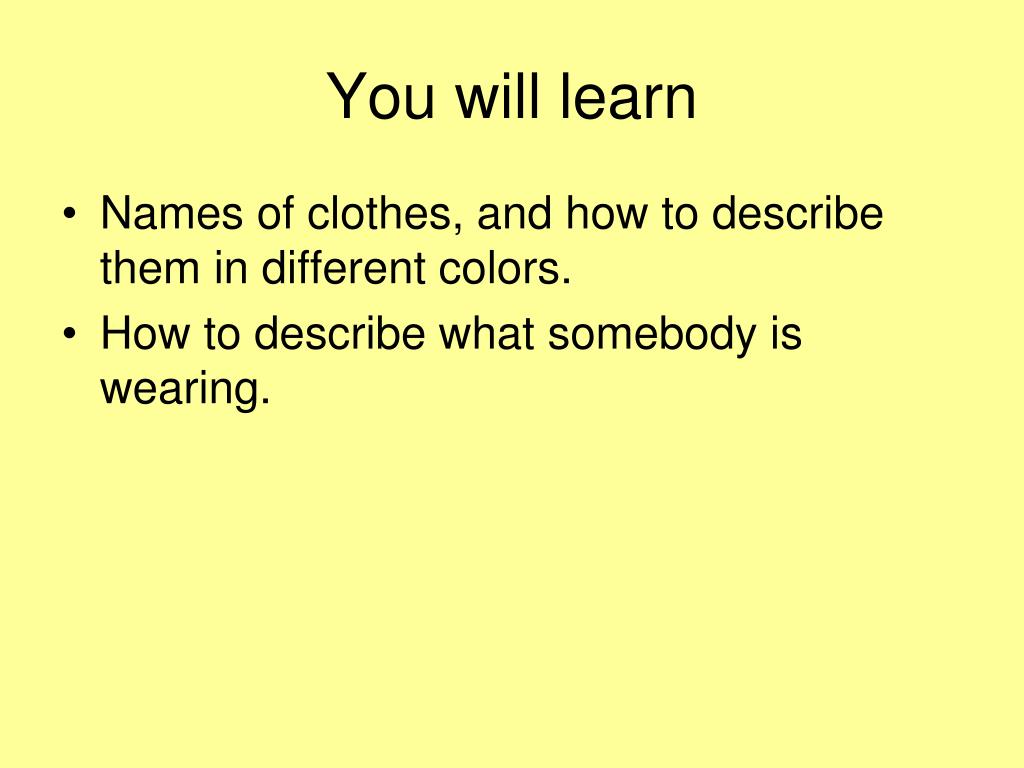 You will learn

• Names of clothes, and how to describe them in different colors.
• How to describe what somebody is wearing.